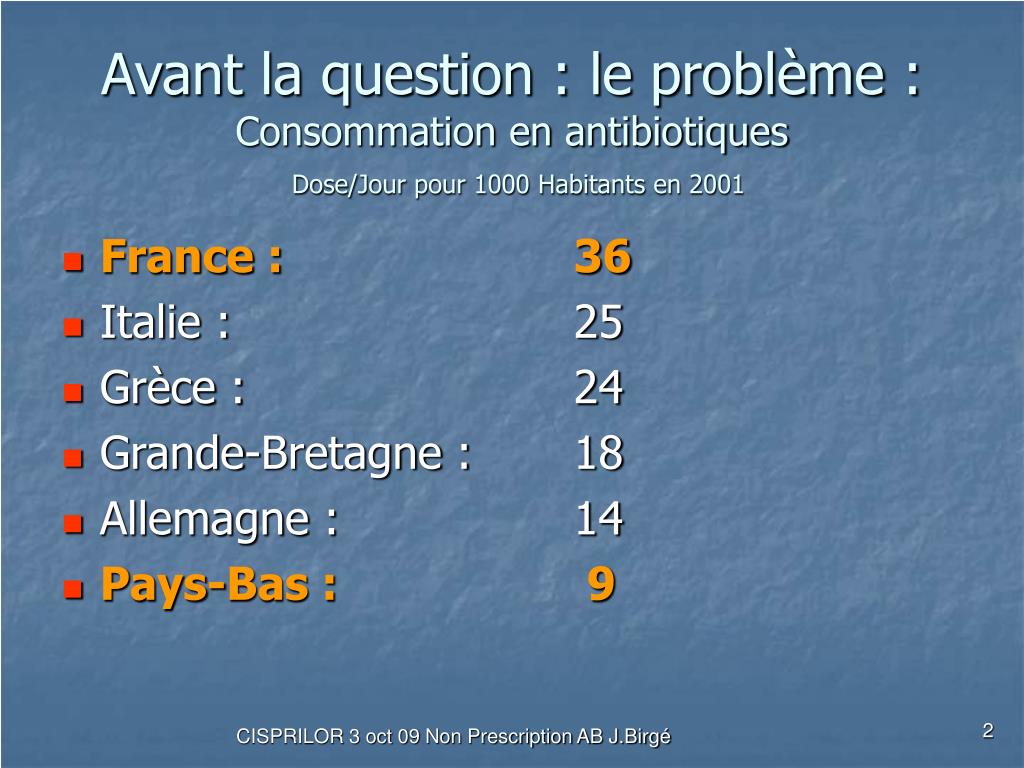 Avant la question : le problème :
Consommation en antibiotiques
Dose/Jour pour 1000 Habitants en 2001

- France : 36
- Italie : 25
- Grèce : 24
- Grande-Bretagne : 18
- Allemagne : 14
- Pays-Bas : 9

CISPRILOR 3 oct 09 Non Prescription AB J.Birgé

2